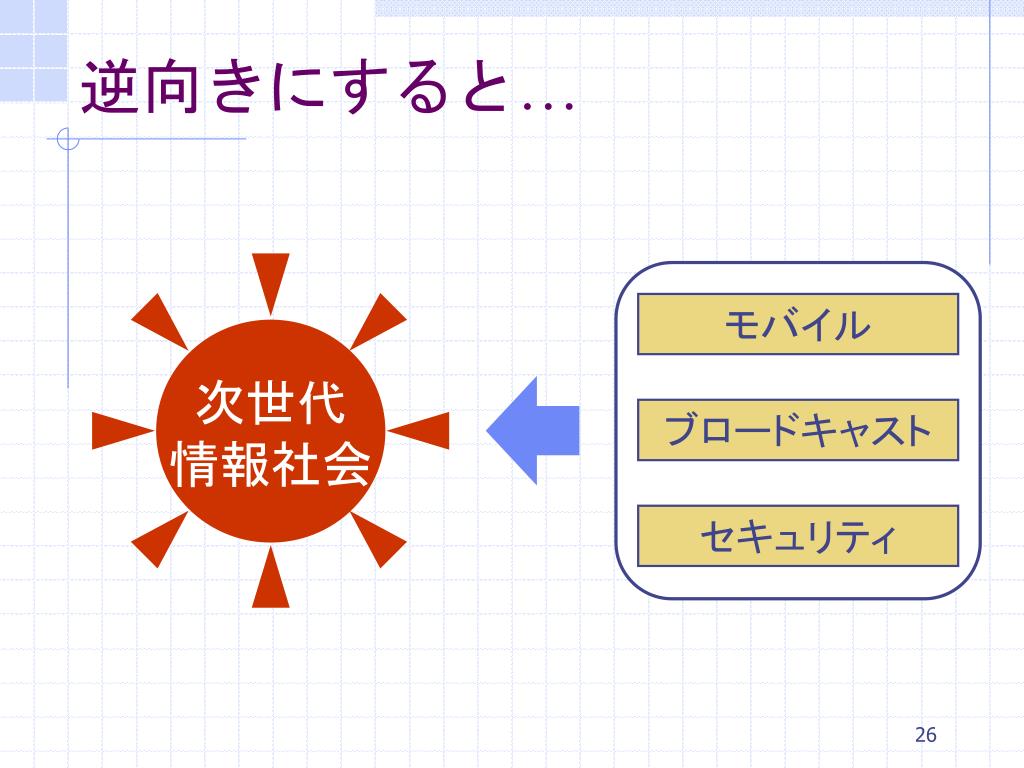 逆向きにすると…

次世代
情報社会

モバイル

ブロードキャスト

セキュリティ

26